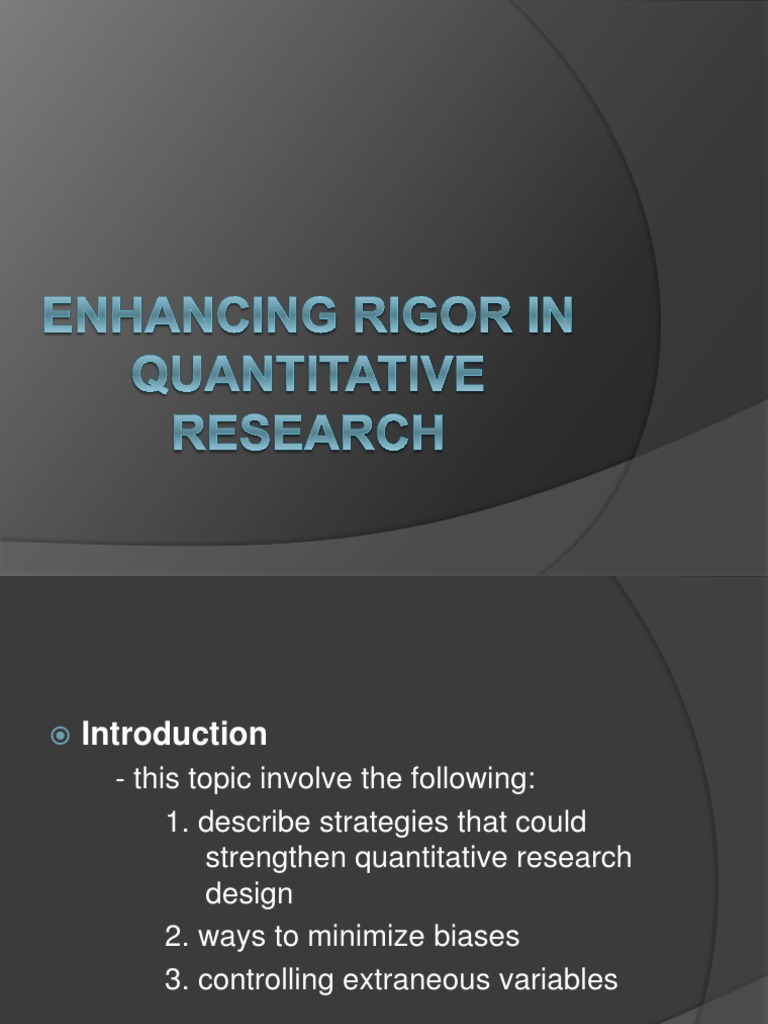 ENHANCING RIGOR IN QUANTITATIVE RESEARCH

Introduction

- this topic involve the following:

1. describe strategies that could strengthen quantitative research design

2. ways to minimize biases

3. controlling extraneous variables